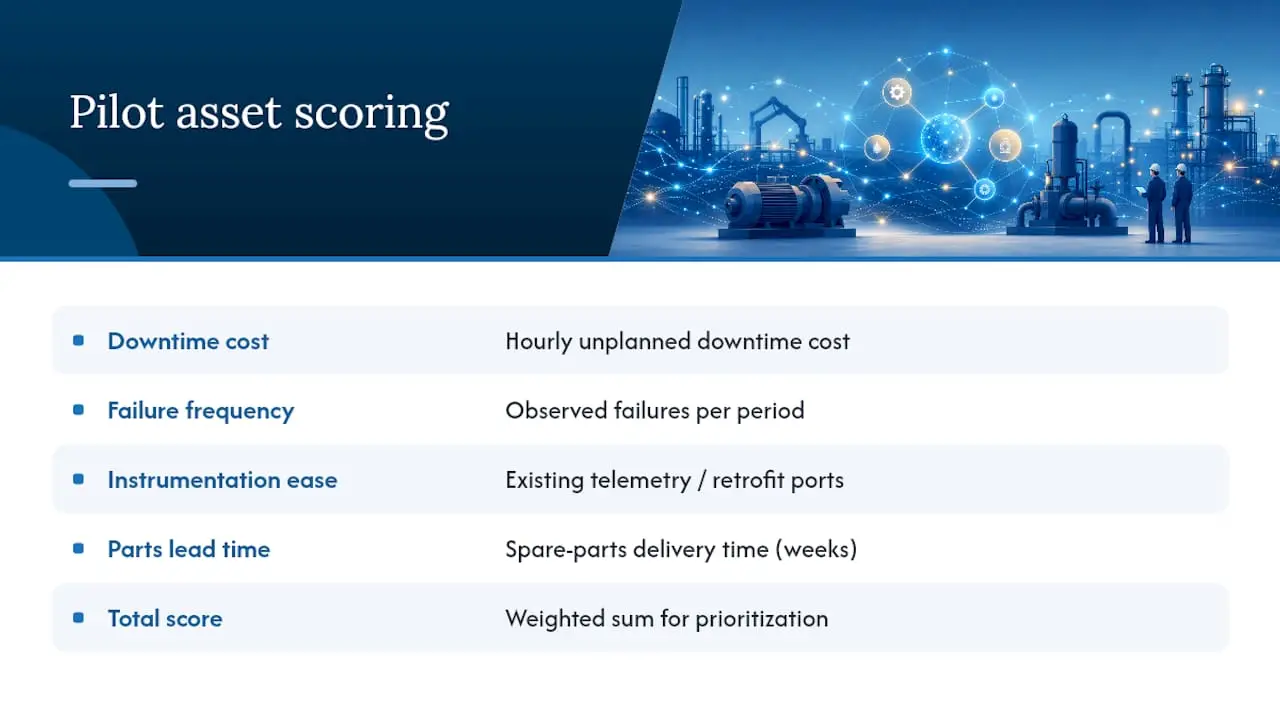 Pilot asset scoring

| | |
|---|---|
| Downtime cost | Hourly unplanned downtime cost |
| Failure frequency | Observed failures per period |
| Instrumentation ease | Existing telemetry / retrofit ports |
| Parts lead time | Spare-parts delivery time (weeks) |
| Total score | Weighted sum for prioritization |